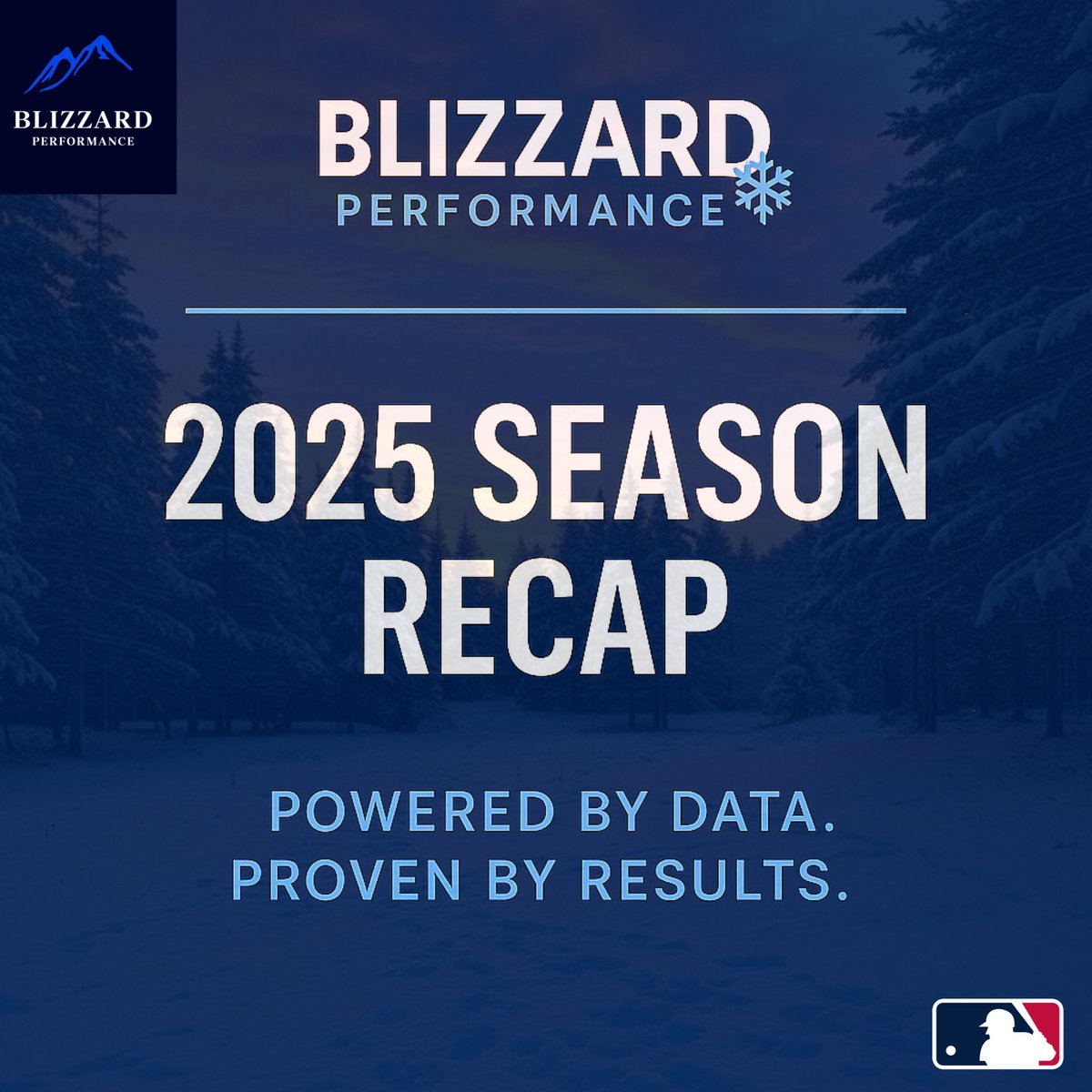 BLIZZARD
PERFORMANCE

BLIZZARD
PERFORMANCE

2025 SEASON RECAP

POWERED BY DATA.
PROVEN BY RESULTS.